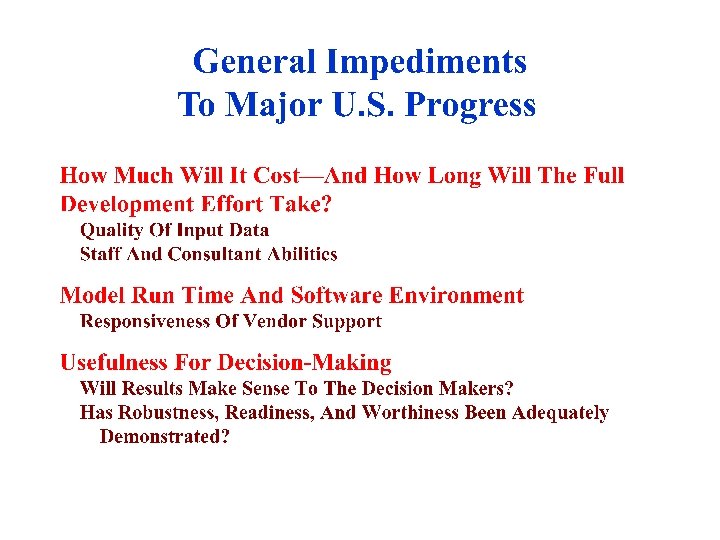 General Impediments
To Major U.S. Progress

How Much Will It Cost—And How Long Will The Full Development Effort Take?
Quality Of Input Data
Staff And Consultant Abilities

Model Run Time And Software Environment
Responsiveness Of Vendor Support

Usefulness For Decision-Making
Will Results Make Sense To The Decision Makers?
Has Robustness, Readiness, And Worthiness Been Adequately Demonstrated?